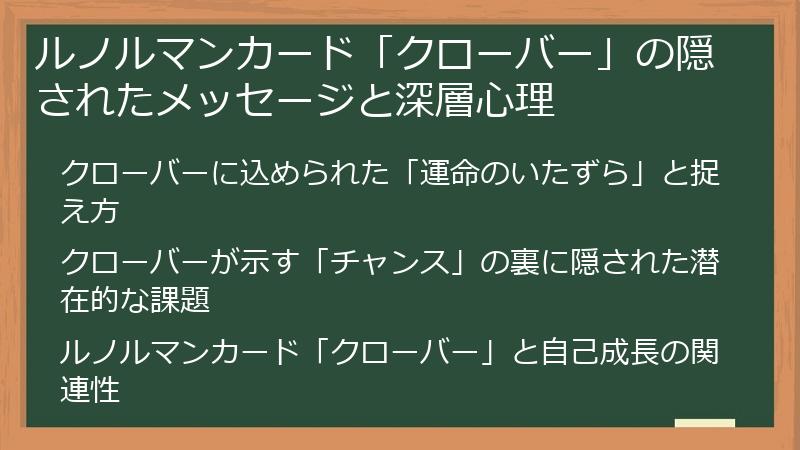 ルノルマンカード「クローバー」の隠されたメッセージと深層心理

クローバーに込められた「運命のいたずら」と捉え方

クローバーが示す「チャンス」の裏に隠された潜在的な課題

ルノルマンカード「クローバー」と自己成長の関連性